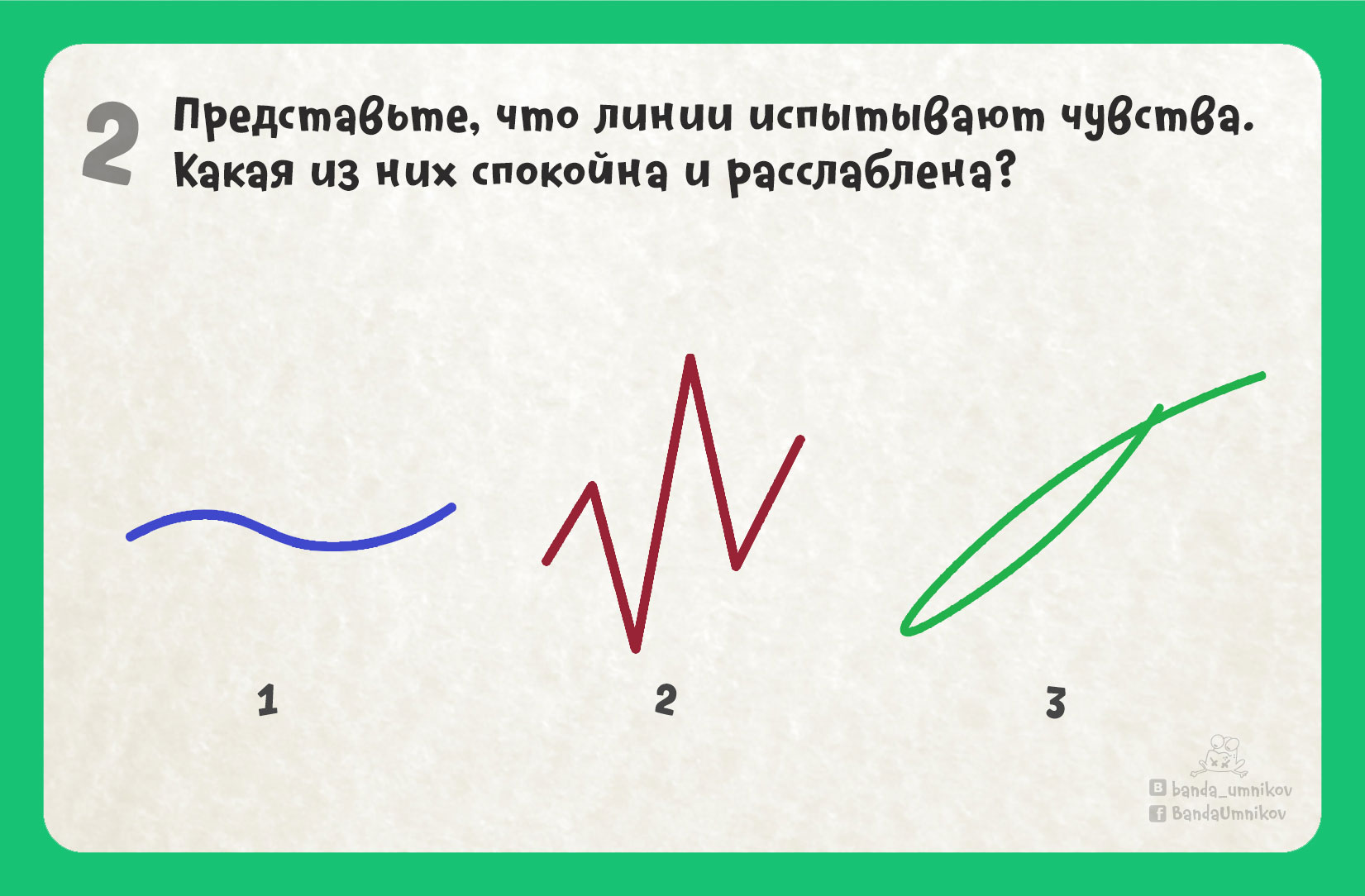 2 Представьте, что линии испытывают чувства. Какая из них спокойна и расслаблена?

1

2

3

banda_umnikov
BandaUmnikov